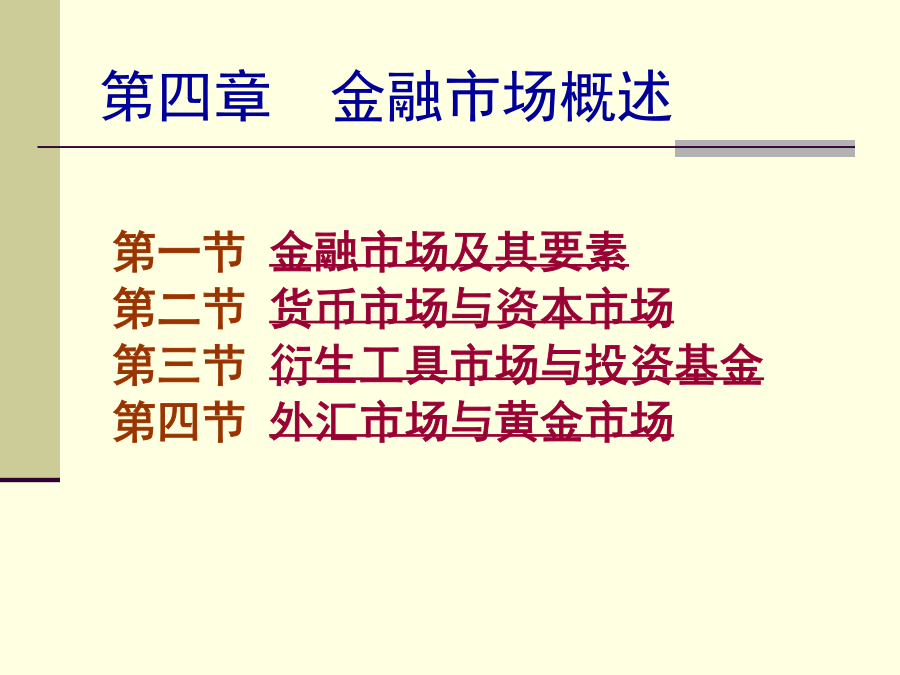 第四章　金融市场概述

第一节 金融市场及其要素
第二节 货币市场与资本市场
第三节 衍生工具市场与投资基金
第四节 外汇市场与黄金市场